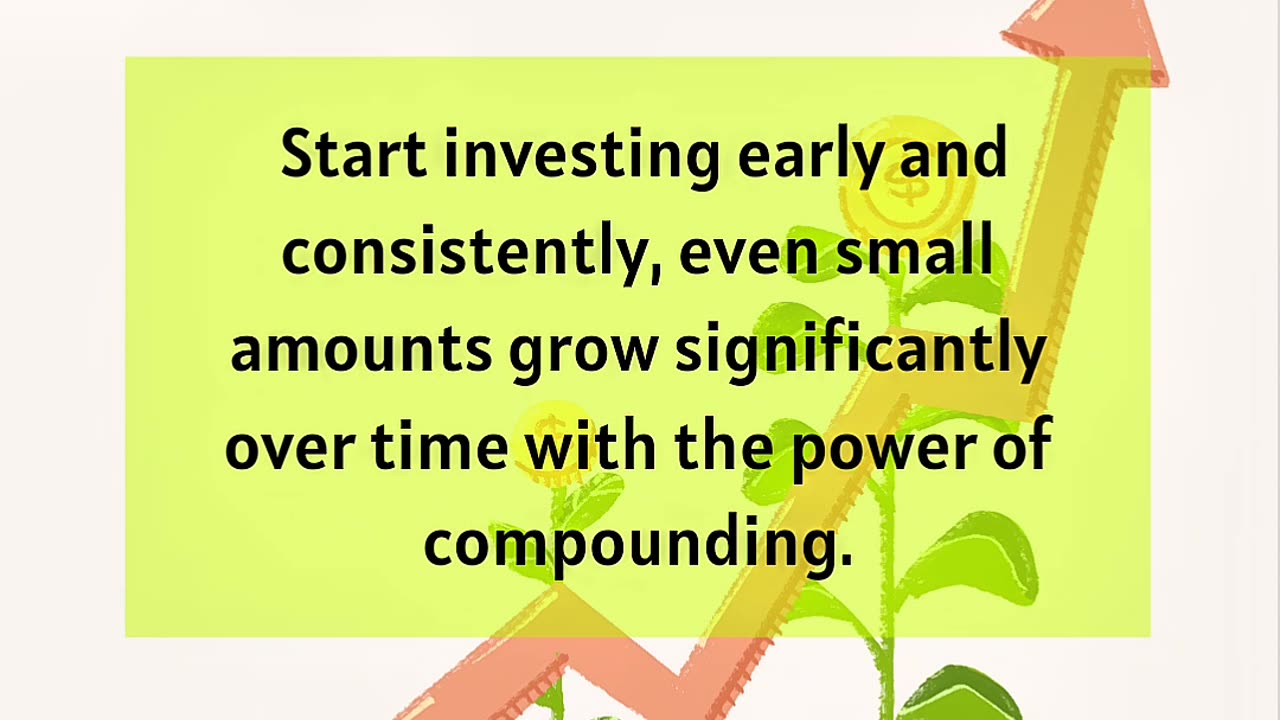 Start investing early and consistently, even small amounts grow significantly over time with the power of compounding.